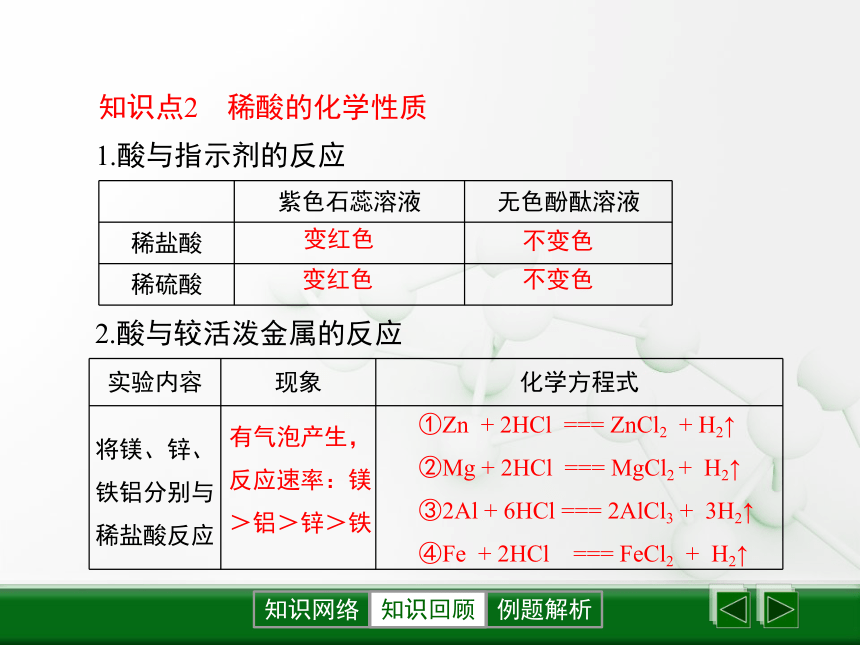 知识点2　稀酸的化学性质

1.酸与指示剂的反应

| | 紫色石蕊溶液 | 无色酚酞溶液 |
|---|---|---|
| 稀盐酸 | 变红色 | 不变色 |
| 稀硫酸 | 变红色 | 不变色 |

2.酸与较活泼金属的反应

| 实验内容 | 现象 | 化学方程式 |
|---|---|---|
| 将镁、锌、铁铝分别与稀盐酸反应 | 有气泡产生，反应速率：镁＞铝＞锌＞铁 | ①$Zn + 2HCl === ZnCl_2 + H_2\uparrow$ ②$Mg + 2HCl === MgCl_2 + H_2\uparrow$ ③$2Al + 6HCl === 2AlCl_3 + 3H_2\uparrow$ ④$Fe + 2HCl === FeCl_2 + H_2\uparrow$ |

知识网络　知识回顾　例题解析